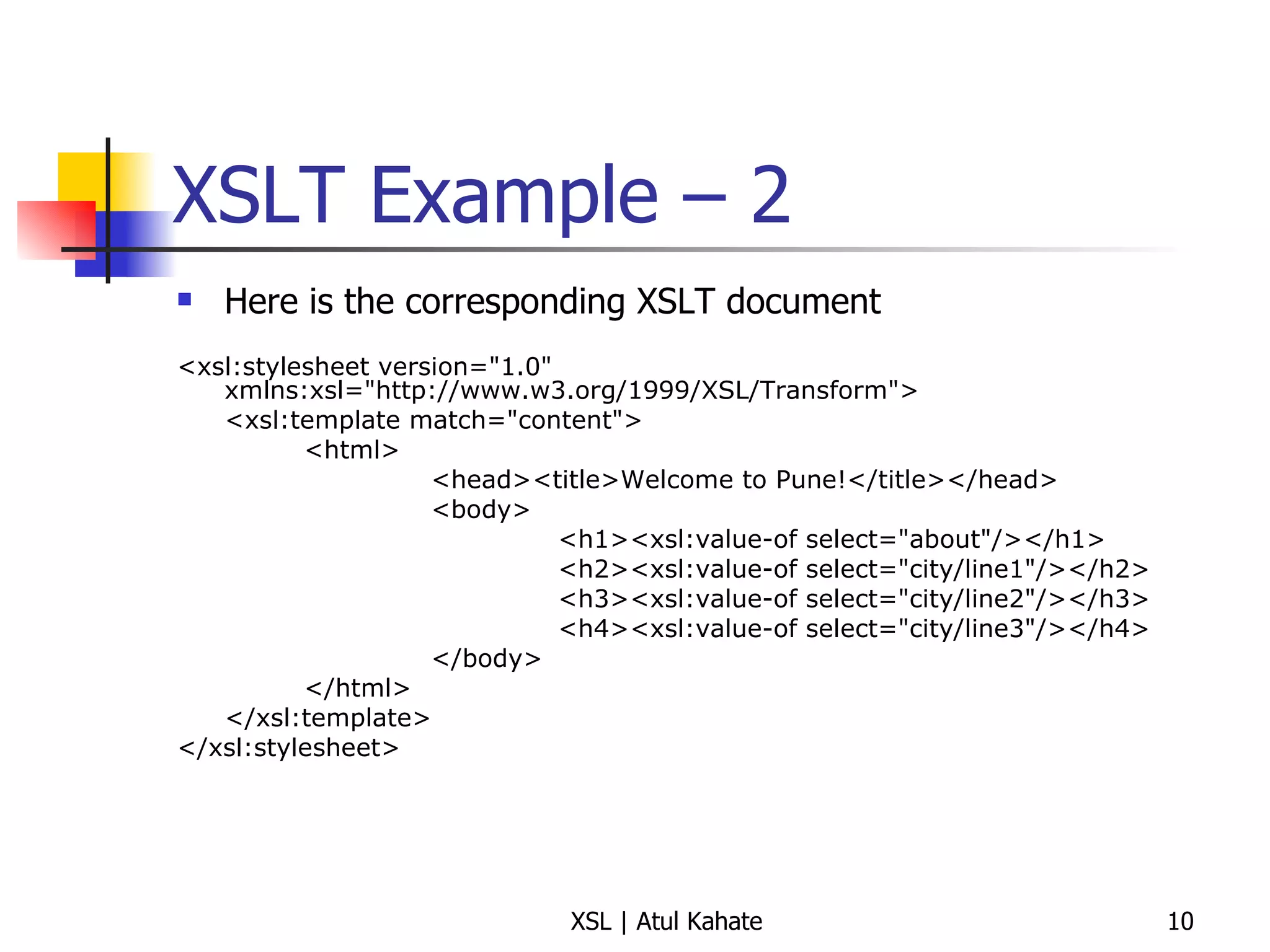 XSLT Example – 2

Here is the corresponding XSLT document

<xsl:stylesheet version="1.0"
    xmlns:xsl="http://www.w3.org/1999/XSL/Transform">
    <xsl:template match="content">
        <html>
            <head><title>Welcome to Pune!</title></head>
            <body>
                <h1><xsl:value-of select="about"/></h1>
                <h2><xsl:value-of select="city/line1"/></h2>
                <h3><xsl:value-of select="city/line2"/></h3>
                <h4><xsl:value-of select="city/line3"/></h4>
            </body>
        </html>
    </xsl:template>
</xsl:stylesheet>

XSL | Atul Kahate

10